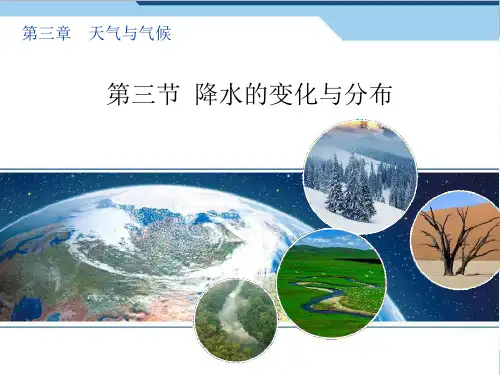 第三章　天气与气候

第三节 降水的变化与分布